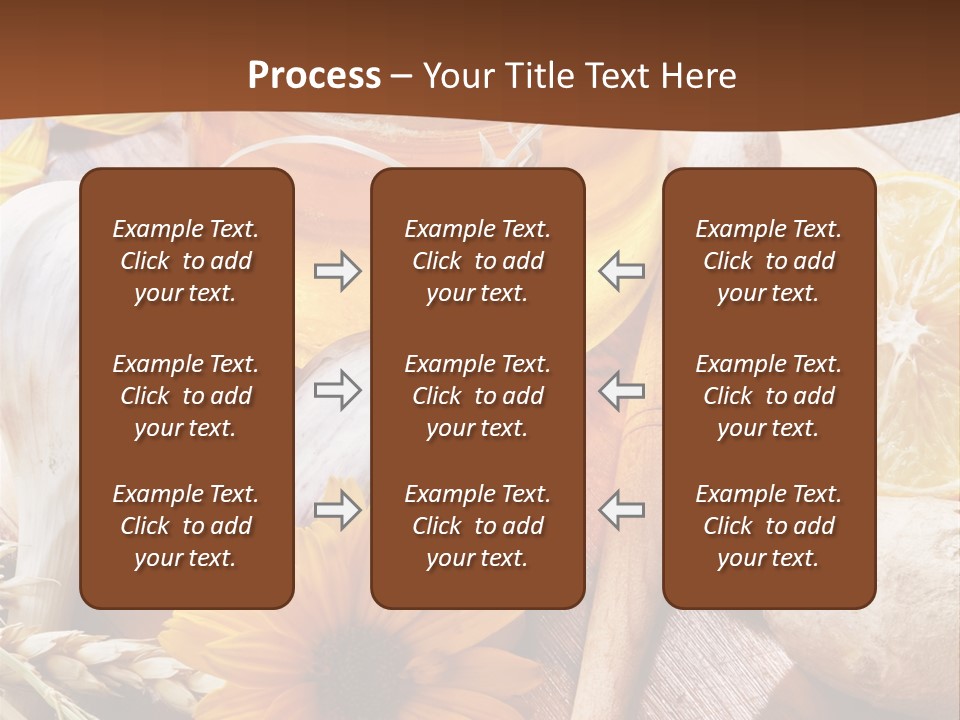 Process – Your Title Text Here

Example Text. Click to add your text.

Example Text. Click to add your text.

Example Text. Click to add your text.

Example Text. Click to add your text.

Example Text. Click to add your text.

Example Text. Click to add your text.

Example Text. Click to add your text.

Example Text. Click to add your text.

Example Text. Click to add your text.